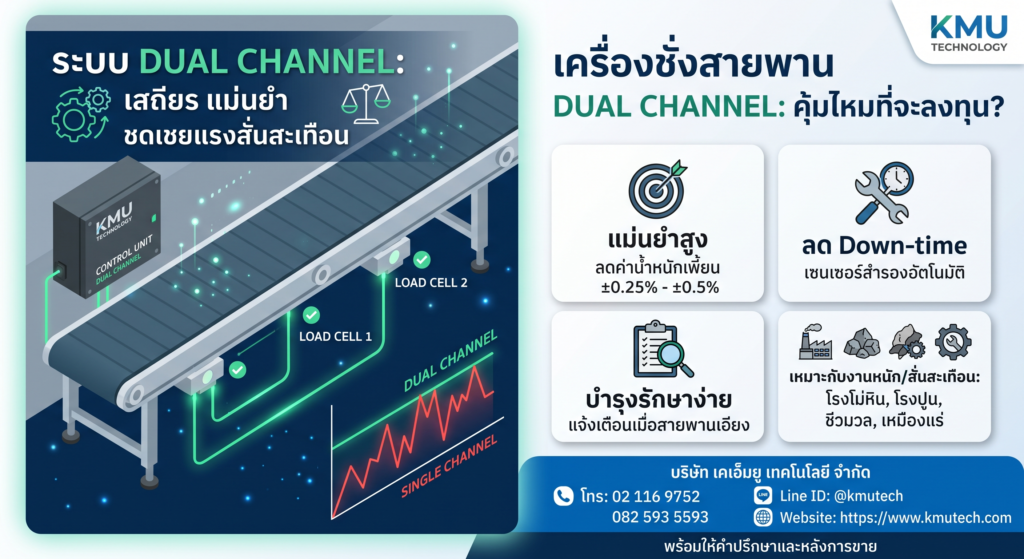 ระบบ DUAL CHANNEL:
เสถียร แม่นยำ
ชดเชยแรงสั่นสะเทือน

KMU
TECHNOLOGY
CONTROL UNIT
DUAL CHANNEL

LOAD CELL 2
LOAD CELL 1

DUAL CHANNEL
SINGLE CHANNEL

KMU
TECHNOLOGY

เครื่องชั่งสายพาน
DUAL CHANNEL: คุ้มไหมที่จะลงทุน?

แม่นยำสูง
ลดค่าน้ำหนักเพี้ยน
±0.25% - ±0.5%

ลด Down-time
เซนเซอร์สำรองอัตโนมัติ

บำรุงรักษาง่าย
แจ้งเตือนเมื่อสายพานเอียง

เหมาะกับงานหนัก/สั่นสะเทือน:
โรงโม่หิน, โรงปูน,
ชีวมวล, เหมืองแร่

บริษัท เคเอ็มยู เทคโนโลยี จำกัด
โทร: 02 116 9752
082 593 5593
Line ID: @kmutech
Website: https://www.kmutech.com

พร้อมให้คำปรึกษาและหลังการขาย